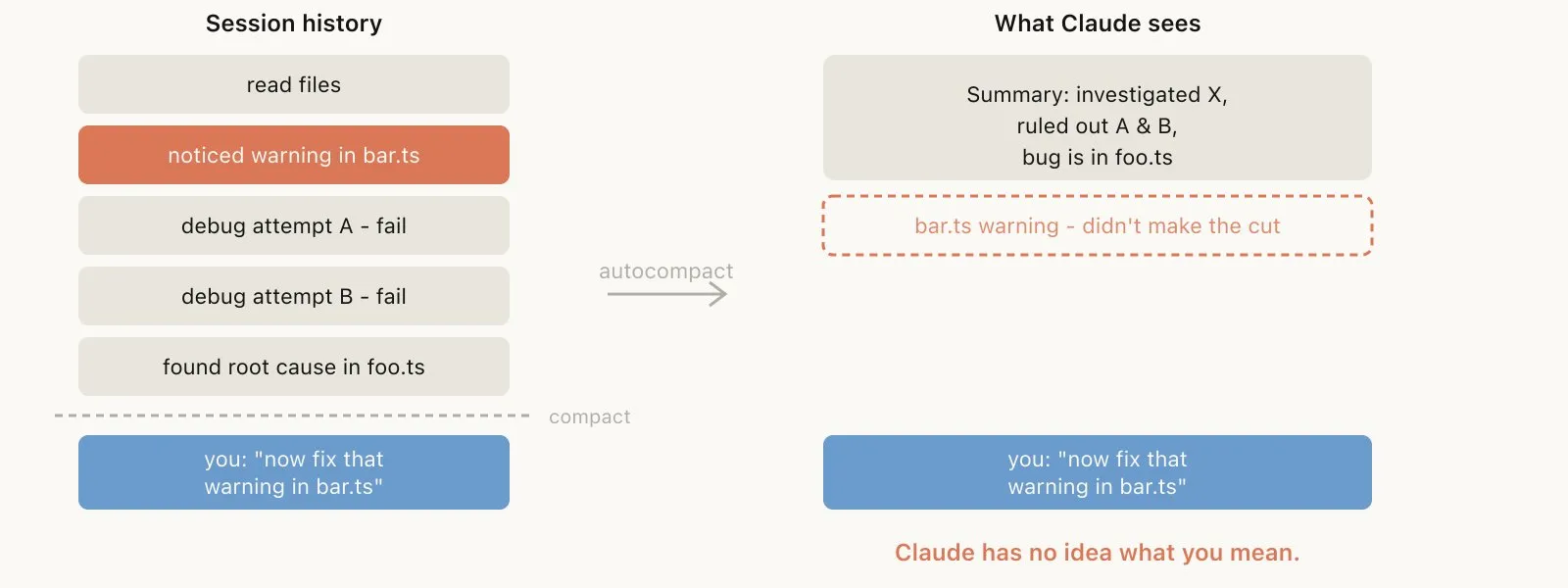 Session history

read files

noticed warning in bar.ts

debug attempt A - fail

debug attempt B - fail

found root cause in foo.ts

compact

you: "now fix that warning in bar.ts"

autocompact

What Claude sees

Summary: investigated X, ruled out A & B, bug is in foo.ts

bar.ts warning - didn't make the cut

you: "now fix that warning in bar.ts"

Claude has no idea what you mean.